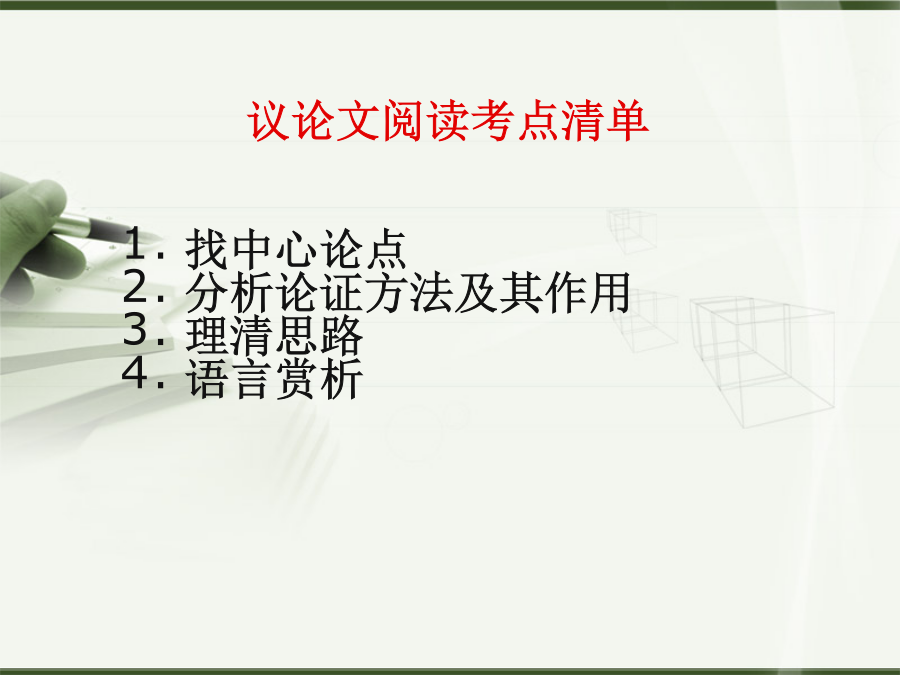 议论文阅读考点清单

1. 找中心论点
2. 分析论证方法及其作用
3. 理清思路
4. 语言赏析